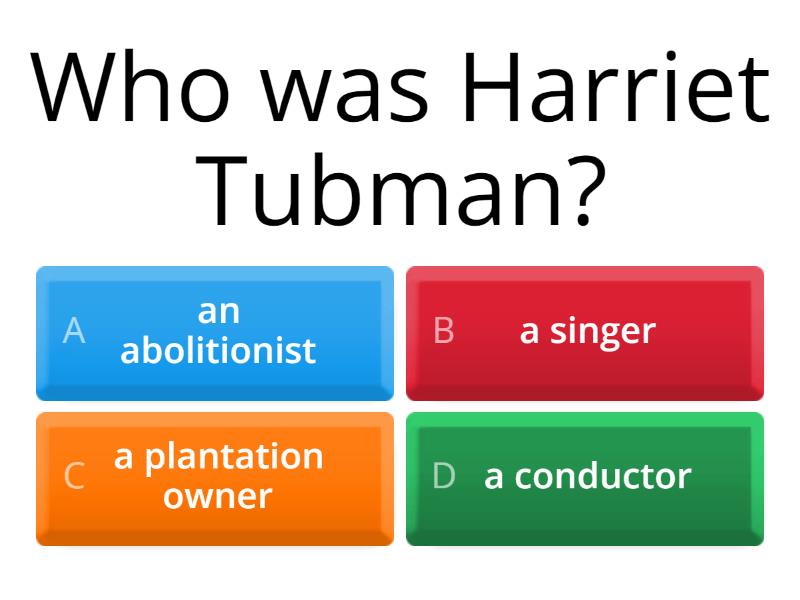 Who was Harriet Tubman?

A an abolitionist

B a singer

C a plantation owner

D a conductor